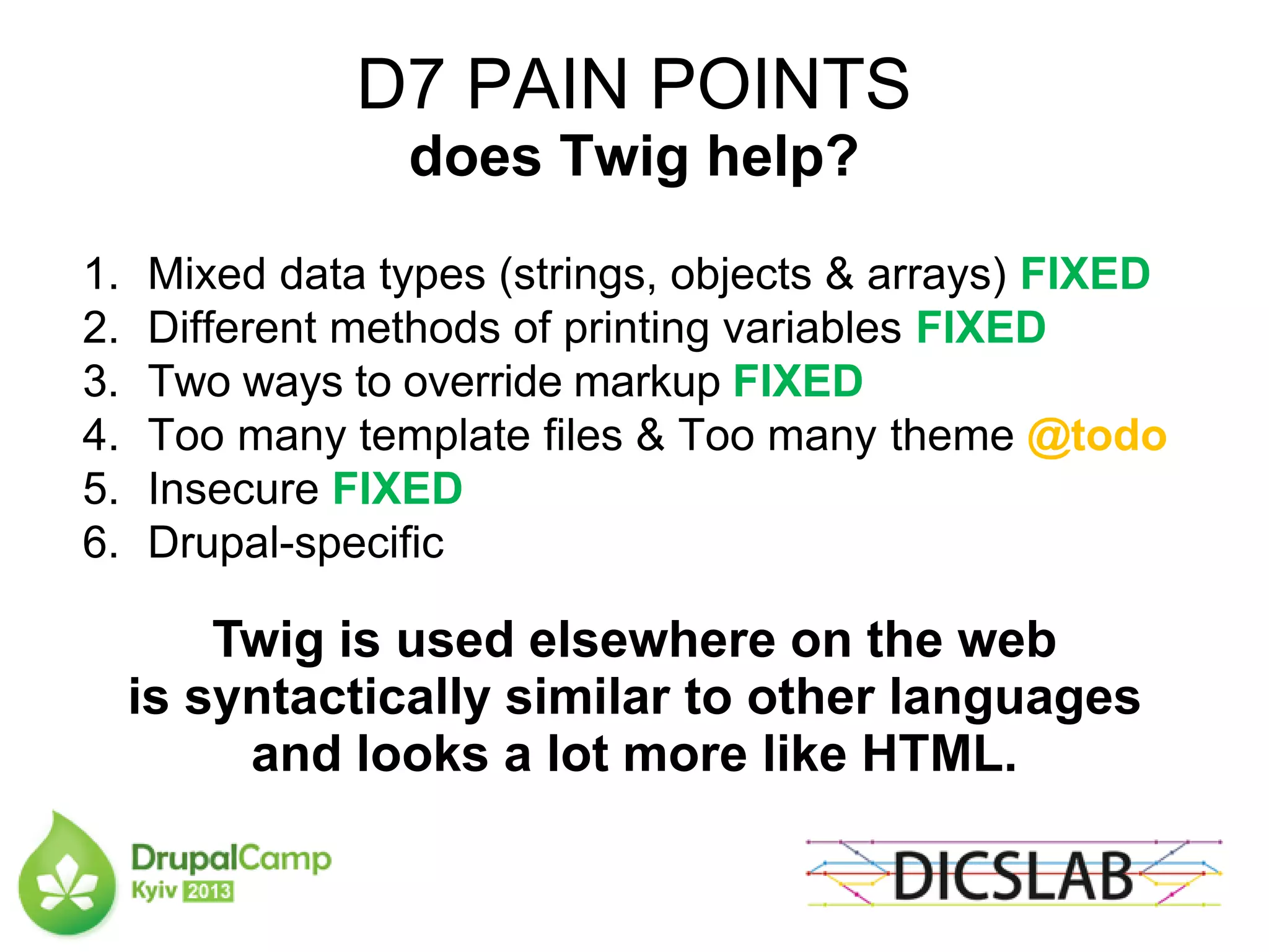 D7 PAIN POINTS
does Twig help?

1. Mixed data types (strings, objects & arrays) FIXED
2. Different methods of printing variables FIXED
3. Two ways to override markup FIXED
4. Too many template files & Too many theme @todo
5. Insecure FIXED
6. Drupal-specific

Twig is used elsewhere on the web is syntactically similar to other languages and looks a lot more like HTML.

DrupalCamp Kyiv 2013

DICSLAB